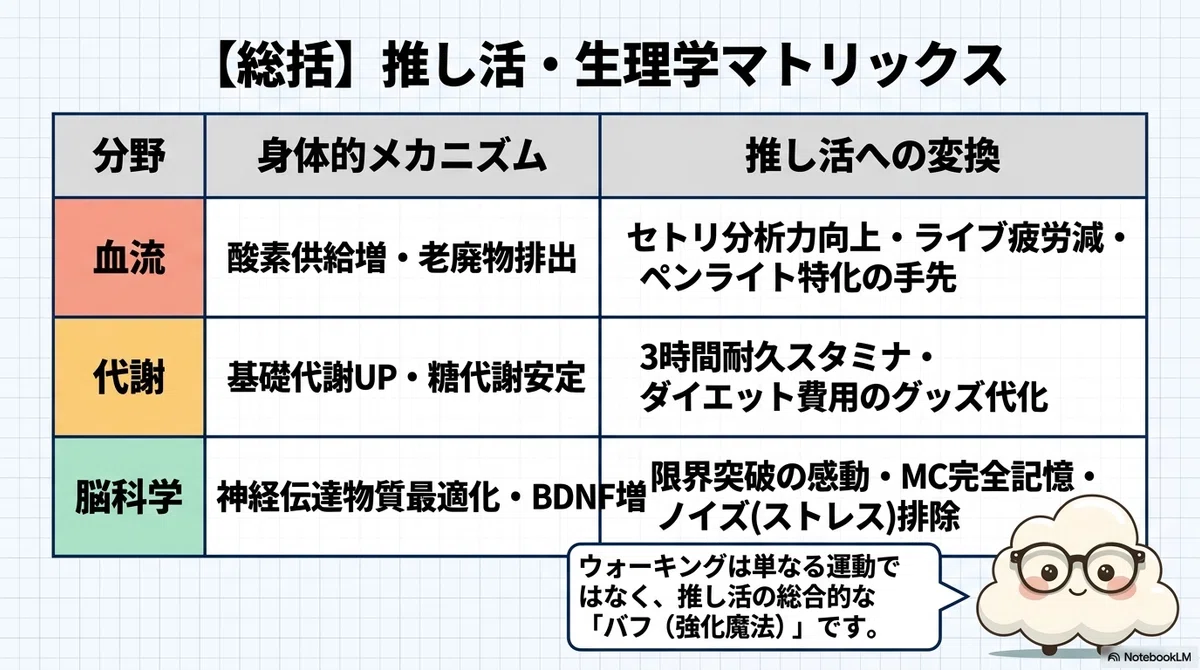 【総括】推し活・生理学マトリックス

| 分野 | 身体的メカニズム | 推し活への変換 |
|---|---|---|
| 血流 | 酸素供給増・老廃物排出 | セトリ分析力向上・ライブ疲労減・ペンライト特化の手先 |
| 代謝 | 基礎代謝UP・糖代謝安定 | 3時間耐久スタミナ・ダイエット費用のグッズ代化 |
| 脳科学 | 神経伝達物質最適化・BDNF増 | 限界突破の感動・MC完全記憶・ノイズ(ストレス)排除 |

ウォーキングは単なる運動ではなく、推し活の総合的な「バフ（強化魔法）」です。

NotebookLM